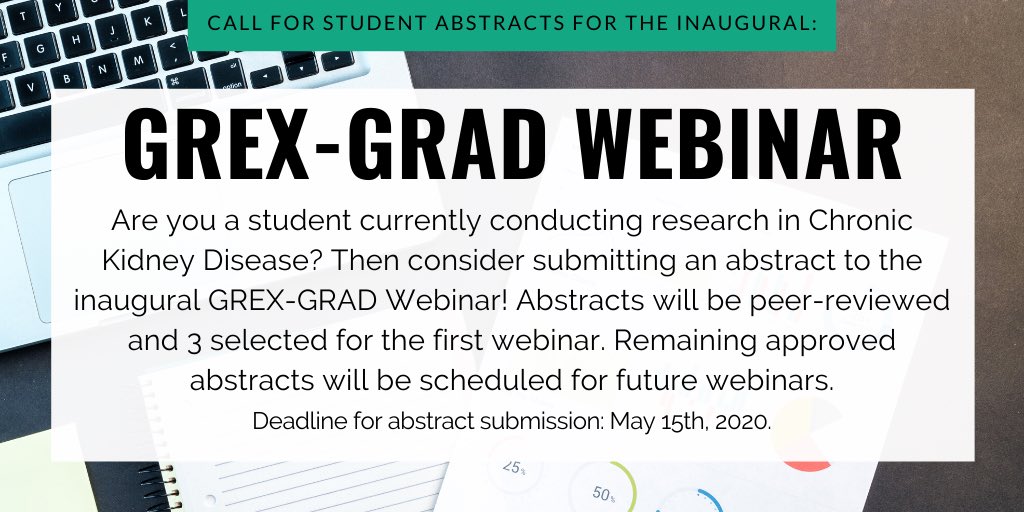 CALL FOR STUDENT ABSTRACTS FOR THE INAUGURAL:

GREX-GRAD WEBINAR

Are you a student currently conducting research in Chronic Kidney Disease? Then consider submitting an abstract to the inaugural GREX-GRAD Webinar! Abstracts will be peer-reviewed and 3 selected for the first webinar. Remaining approved abstracts will be scheduled for future webinars.

Deadline for abstract submission: May 15th, 2020.

25%

50%